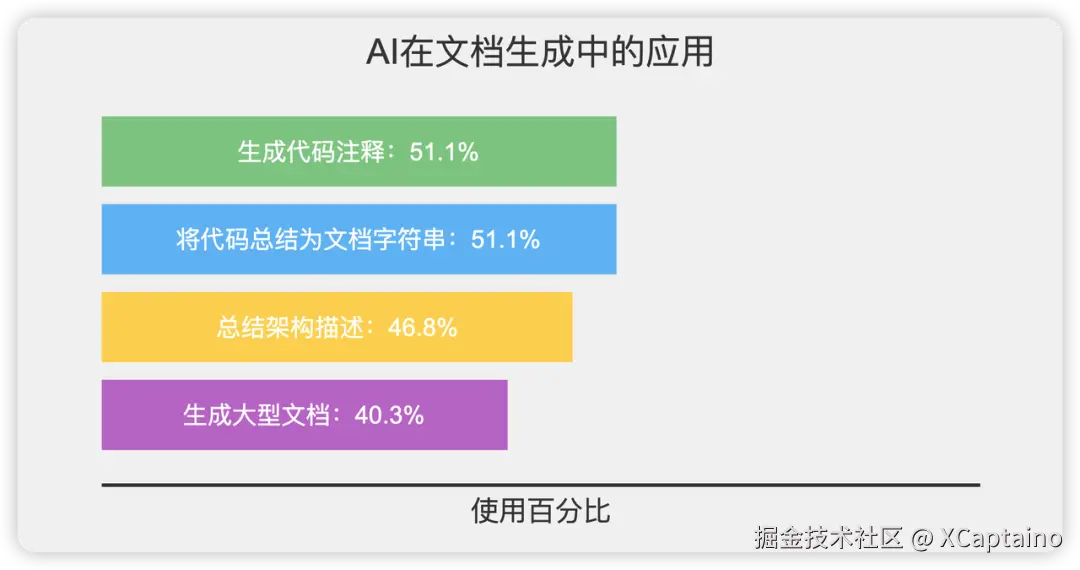 AI在文档生成中的应用

生成代码注释：51.1%

将代码总结为文档字符串：51.1%

总结架构描述：46.8%

生成大型文档：40.3%

使用百分比

掘金技术社区 @ XCaptaino